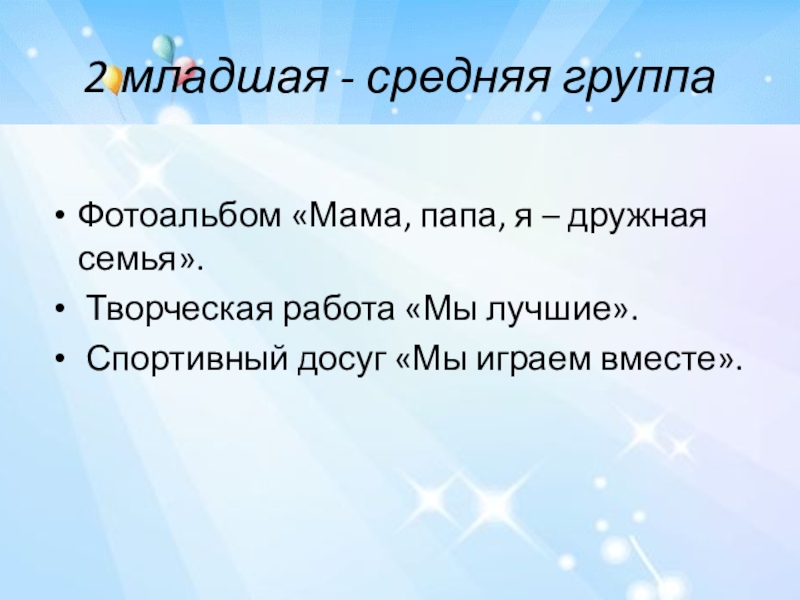 2 младшая - средняя группа

• Фотоальбом «Мама, папа, я – дружная семья».
• Творческая работа «Мы лучшие».
• Спортивный досуг «Мы играем вместе».